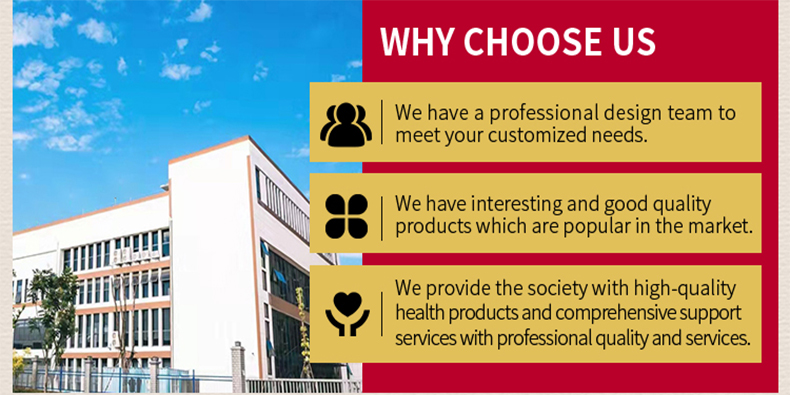 WHY CHOOSE US

We have a professional design team to meet your customized needs.

We have interesting and good quality products which are popular in the market.

We provide the society with high-quality health products and comprehensive support services with professional quality and services.